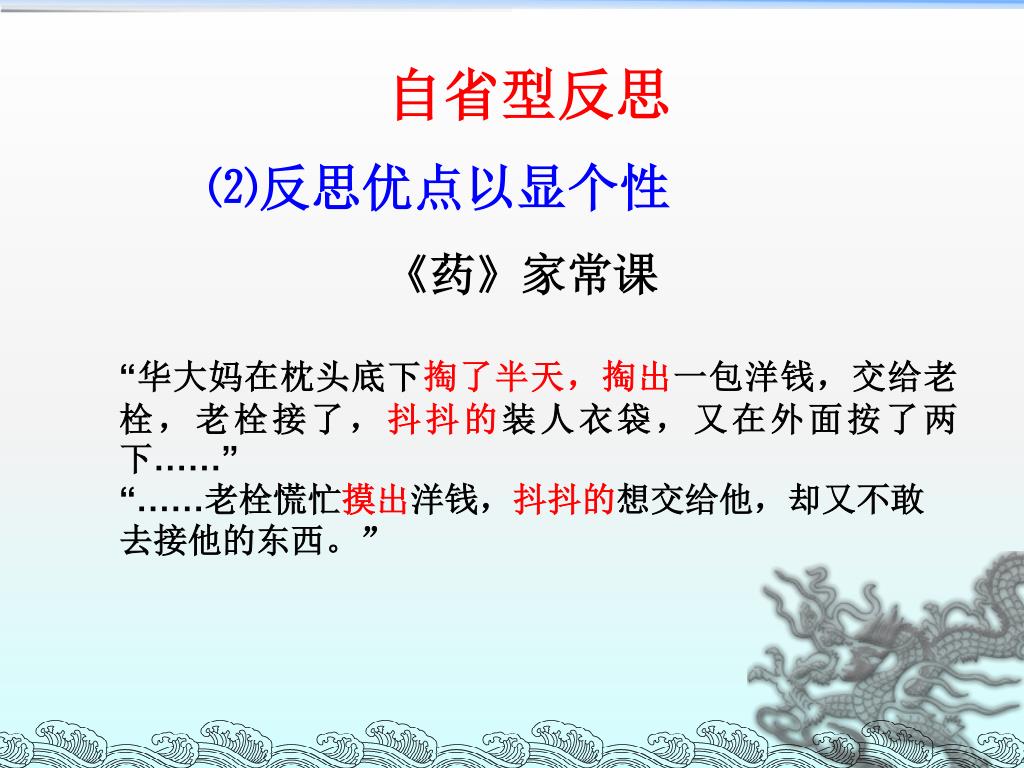 自省型反思

⑵反思优点以显个性

《药》家常课

“华大妈在枕头底下掏了半天，掏出一包洋钱，交给老栓，老栓接了，抖抖的装人衣袋，又在外面按了两下……”

“……老栓慌忙摸出洋钱，抖抖的想交给他，却又不敢去接他的东西。”